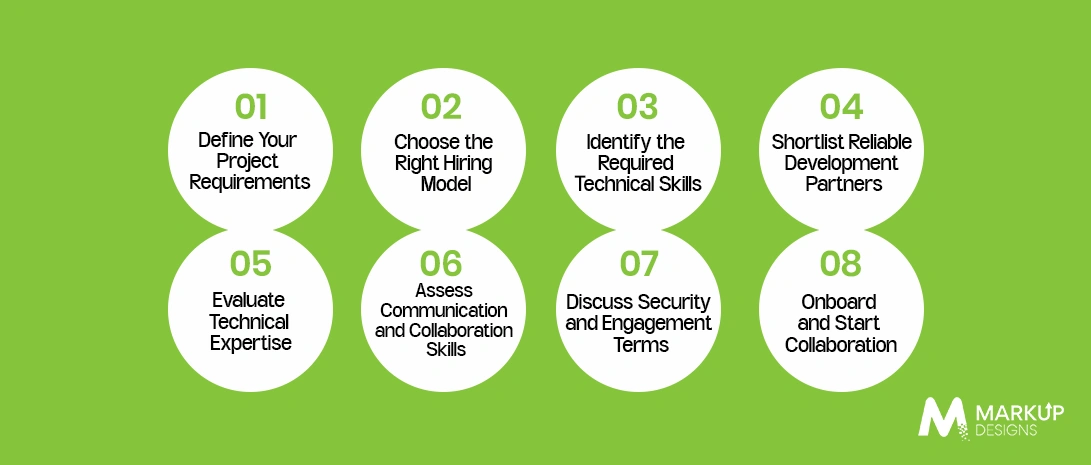 01
Define Your Project Requirements

02
Choose the Right Hiring Model

03
Identify the Required Technical Skills

04
Shortlist Reliable Development Partners

05
Evaluate Technical Expertise

06
Assess Communication and Collaboration Skills

07
Discuss Security and Engagement Terms

08
Onboard and Start Collaboration

MARKUP
DESIGNS